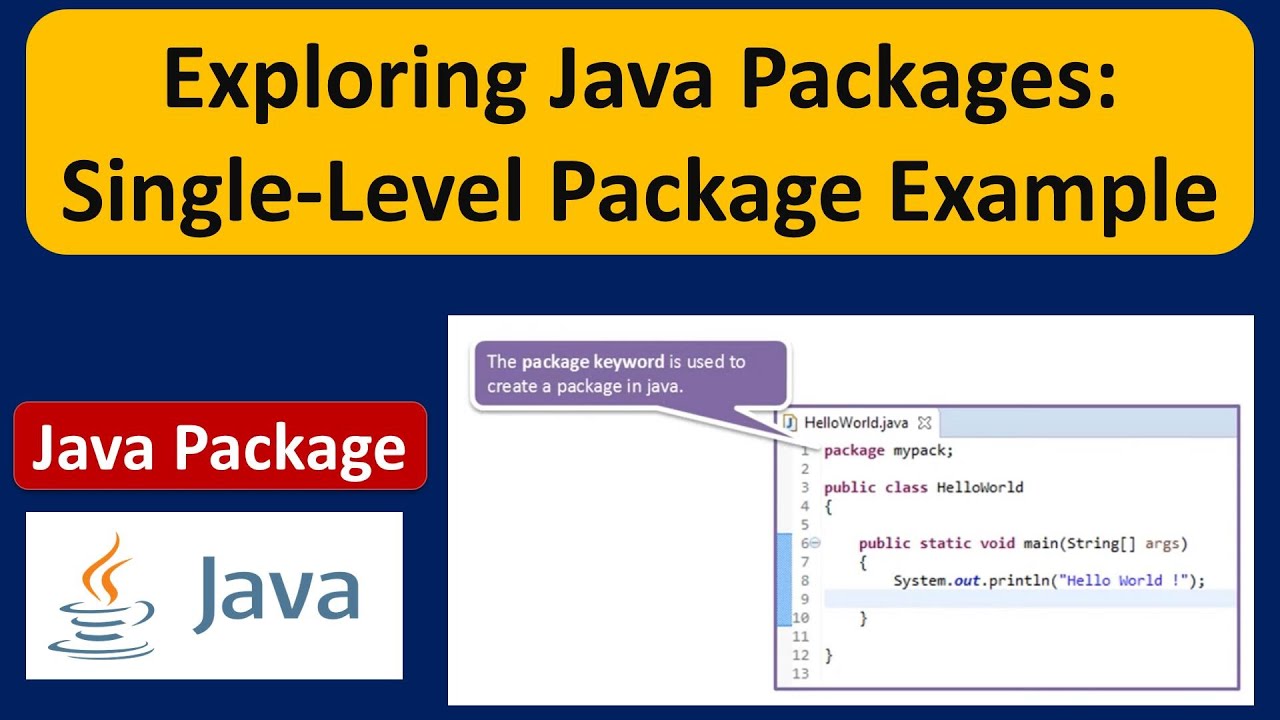 Exploring Java Packages: Single-Level Package Example

Java Package

Java

The package keyword is used to create a package in java.

HelloWorld.java

1 package mypack;
2
3 public class HelloWorld
4 {
5
6 public static void main(String[] args)
7 {
8 System.out.println("Hello World !");
9
10 }
11
12 }
13